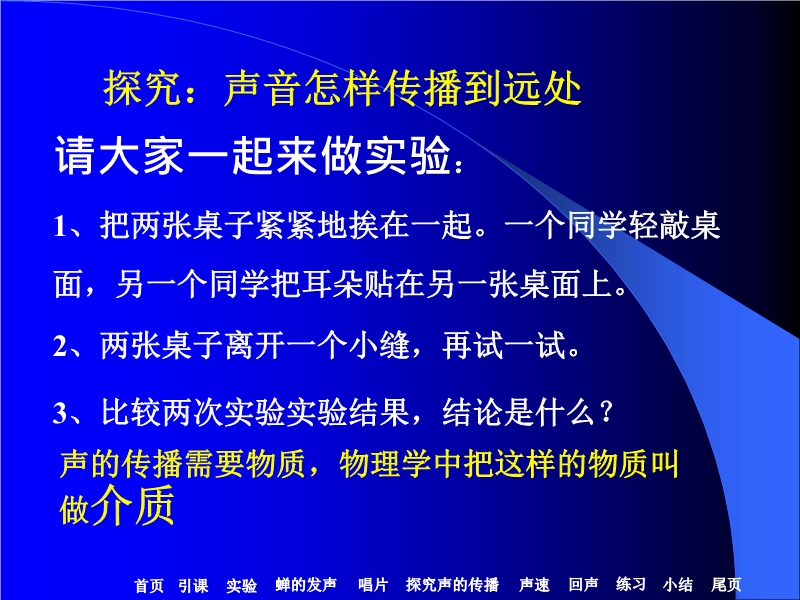 探究：声音怎样传播到远处

请大家一起来做实验：

1、把两张桌子紧紧地挨在一起。一个同学轻敲桌面，另一个同学把耳朵贴在另一张桌面上。

2、两张桌子离开一个小缝，再试一试。

3、比较两次实验实验结果，结论是什么？

声的传播需要物质，物理学中把这样的物质叫做介质

首页 引课 实验 蝉的发声 唱片 探究声的传播 声速 回声 练习 小结 尾页